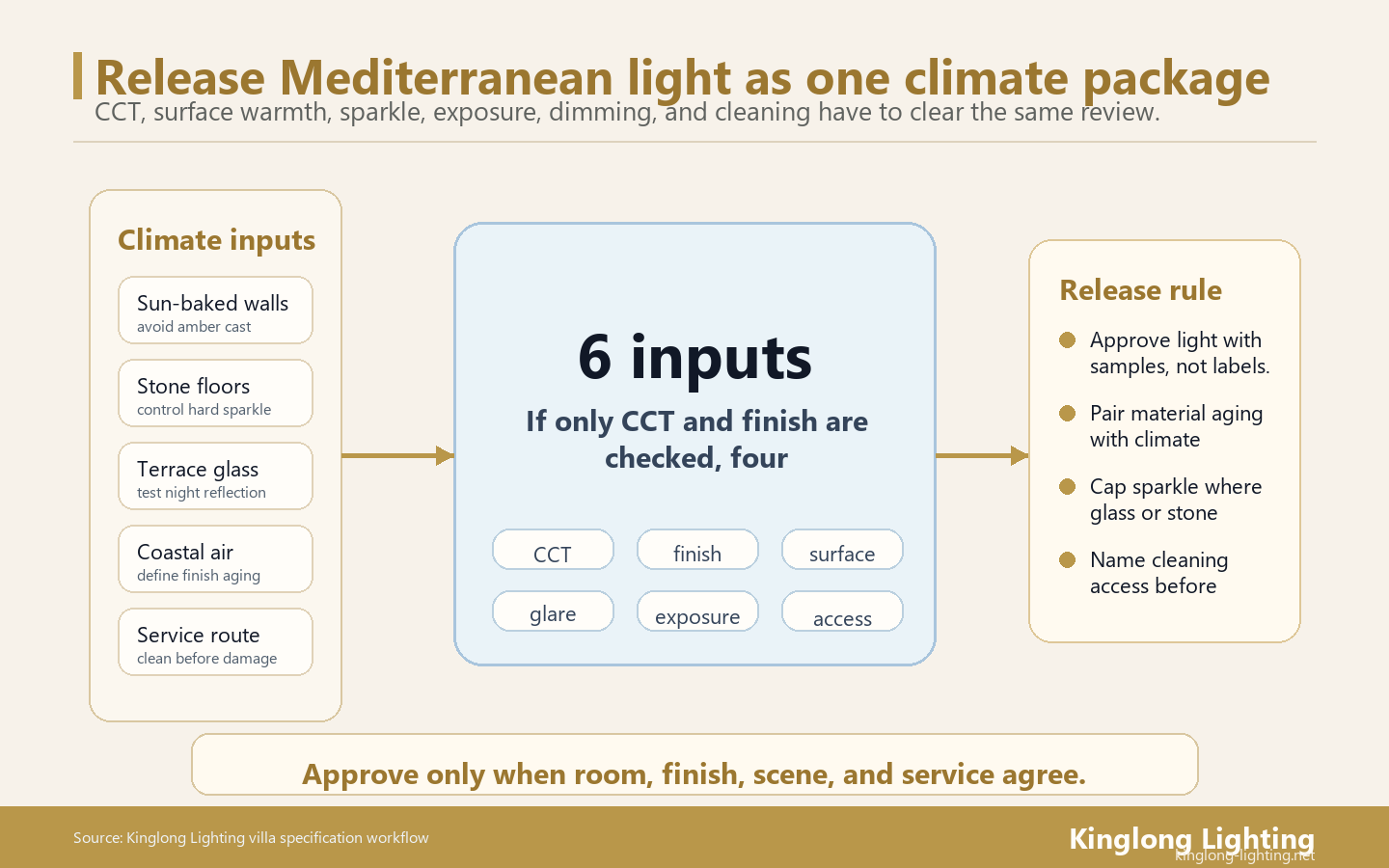 Release Mediterranean light as one climate package
CCT, surface warmth, sparkle, exposure, dimming, and cleaning have to clear the same review.

Climate inputs

Sun-baked walls
avoid amber cast

Stone floors
control hard sparkle

Terrace glass
test night reflection

Coastal air
define finish aging

Service route
clean before damage

6 inputs
If only CCT and finish are checked, four

CCT
finish
surface
glare
exposure
access

Release rule

Approve light with samples, not labels.

Pair material aging with climate

Cap sparkle where glass or stone

Name cleaning access before

Approve only when room, finish, scene, and service agree.

Source: Kinglong Lighting villa specification workflow

Kinglong Lighting
kinglong-lighting.net